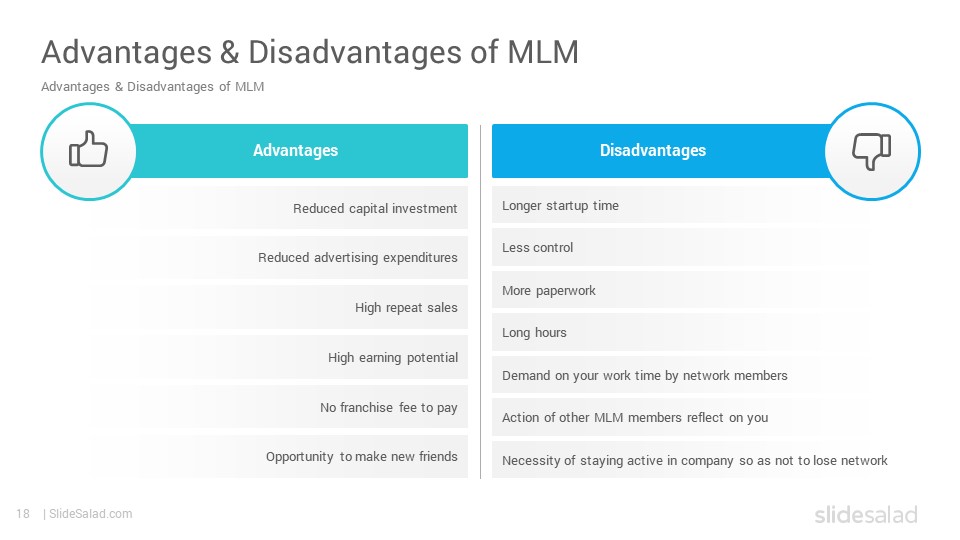 Advantages & Disadvantages of MLM

Advantages & Disadvantages of MLM

Advantages

Reduced capital investment

Reduced advertising expenditures

High repeat sales

High earning potential

No franchise fee to pay

Opportunity to make new friends

Disadvantages

Longer startup time

Less control

More paperwork

Long hours

Demand on your work time by network members

Action of other MLM members reflect on you

Necessity of staying active in company so as not to lose network

18 | SlideSalad.com

slidesalad